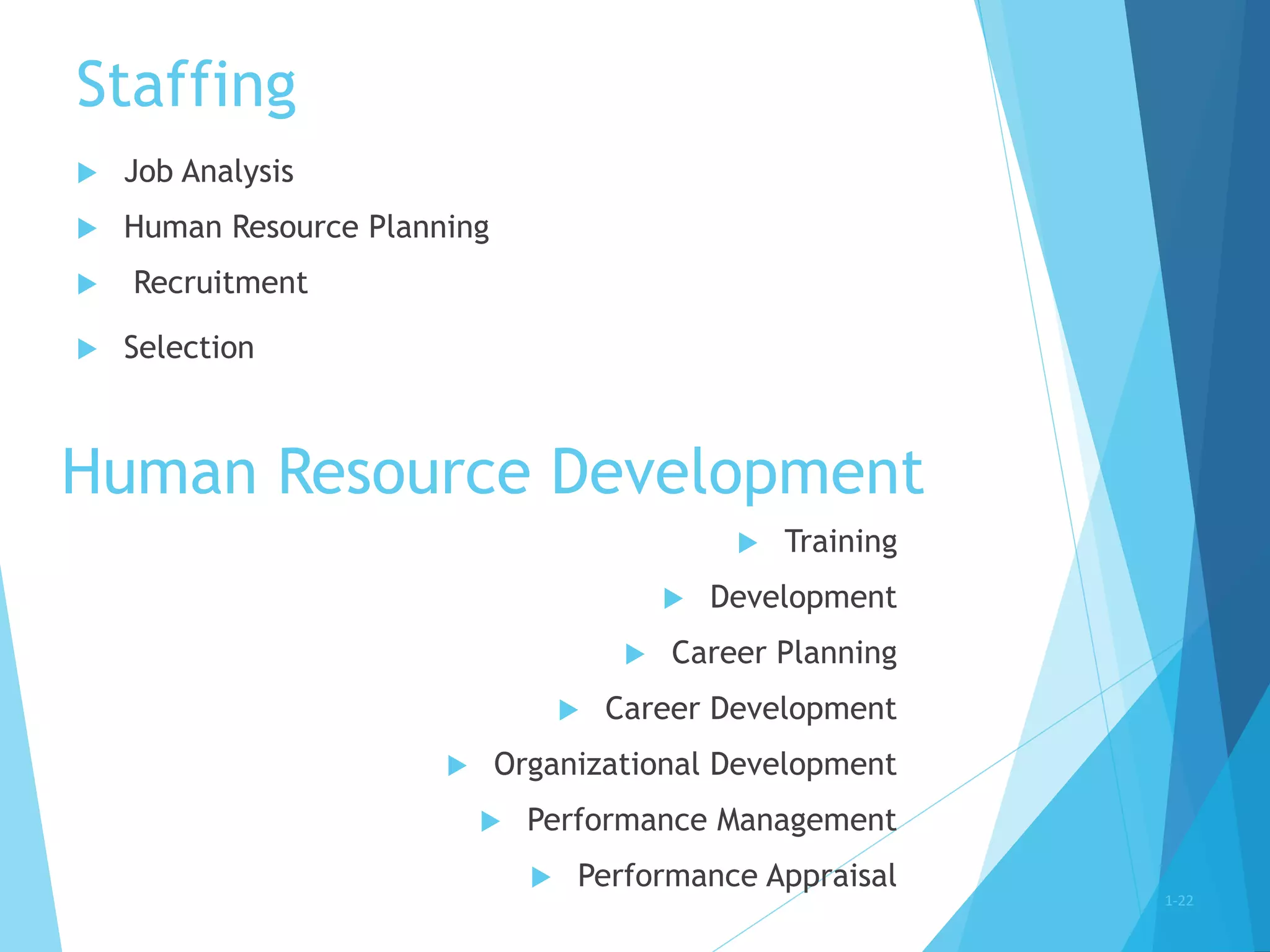 Staffing

Job Analysis

Human Resource Planning

Recruitment

Selection

Human Resource Development

Training

Development

Career Planning

Career Development

Organizational Development

Performance Management

Performance Appraisal

1-22